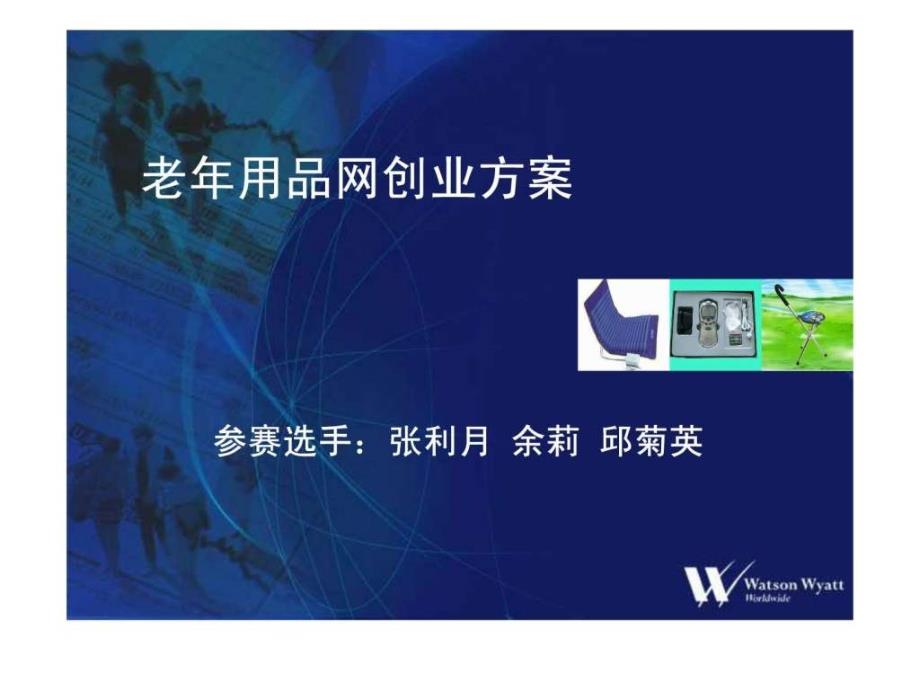 老年用品网创业方案

参赛选手：张利月 余莉 邱菊英

Watson Wyatt
Worldwide